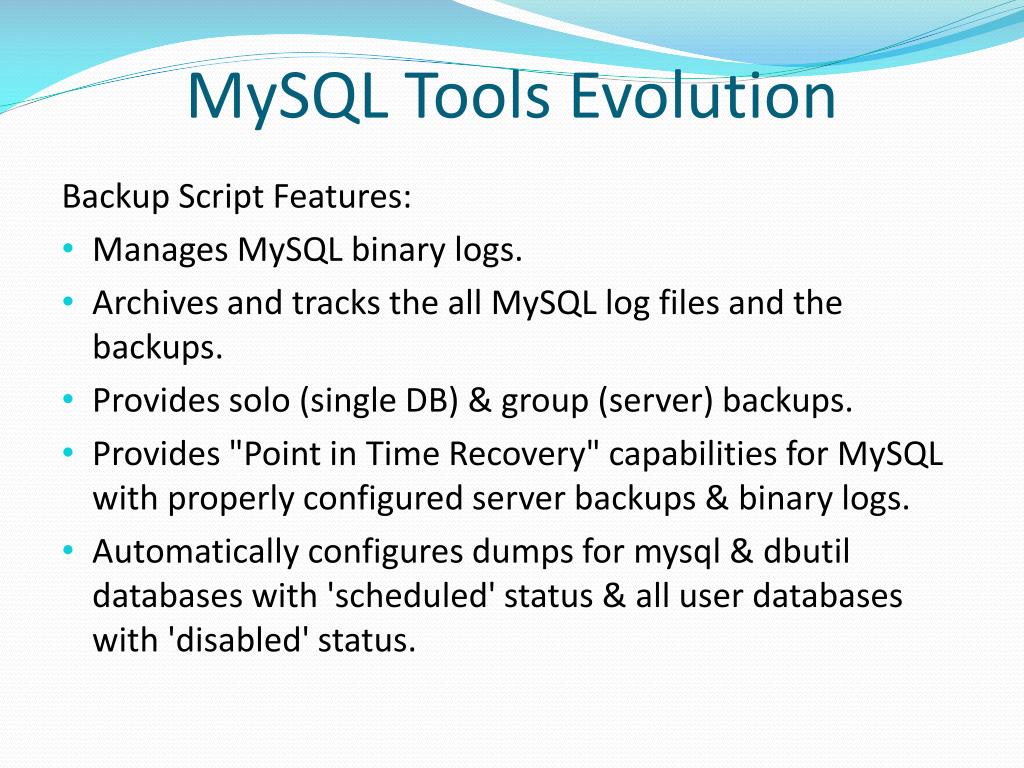 MySQL Tools Evolution

Backup Script Features:

• Manages MySQL binary logs.
• Archives and tracks the all MySQL log files and the backups.
• Provides solo (single DB) & group (server) backups.
• Provides "Point in Time Recovery" capabilities for MySQL with properly configured server backups & binary logs.
• Automatically configures dumps for mysql & dbutil databases with 'scheduled' status & all user databases with 'disabled' status.